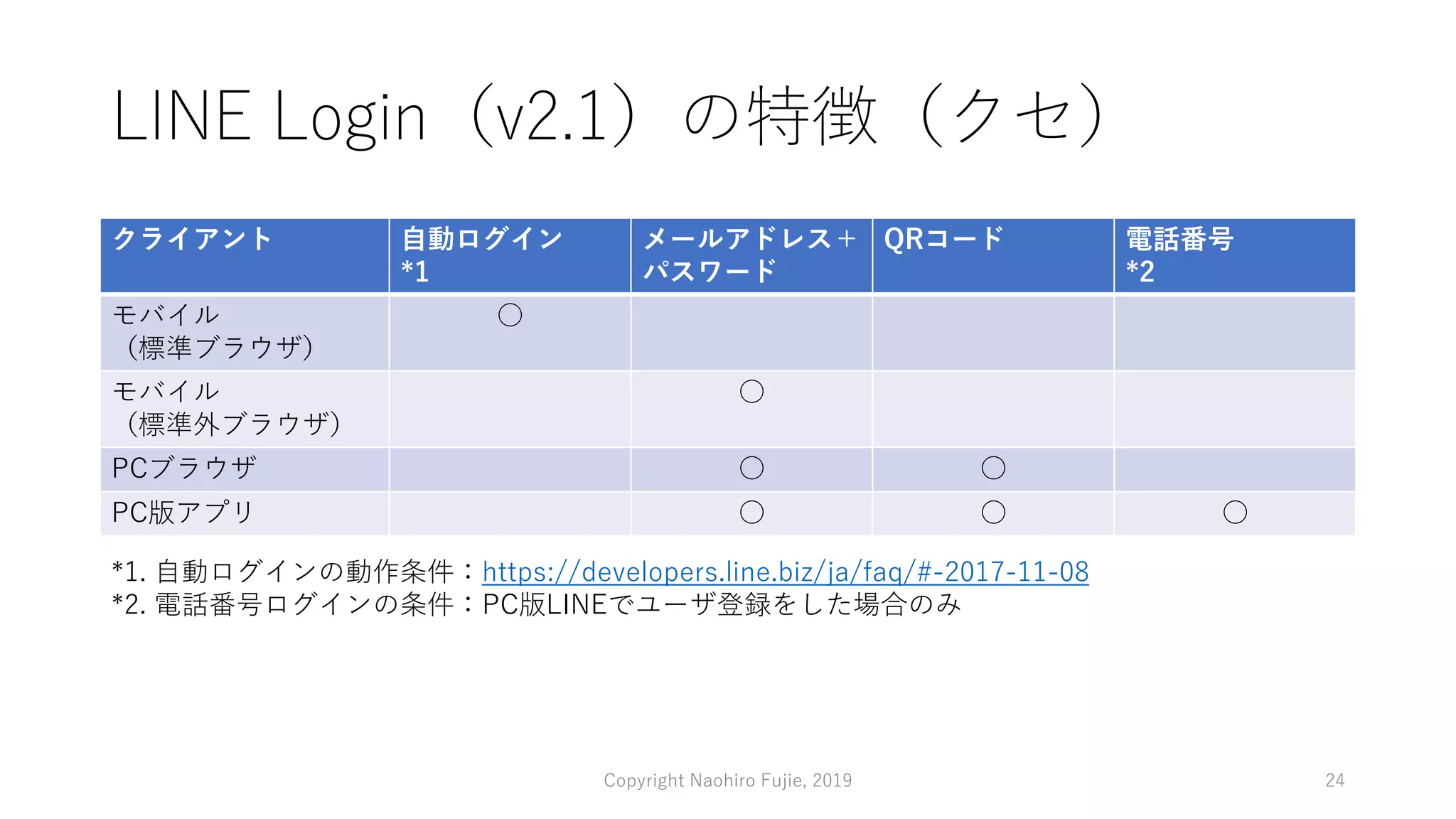 LINE Login（v2.1）の特徴（クセ）

| クライアント | 自動ログイン *1 | メールアドレス＋パスワード | QRコード | 電話番号 *2 |
|---|---|---|---|---|
| モバイル（標準ブラウザ） | ○ | | | |
| モバイル（標準外ブラウザ） | | ○ | | |
| PCブラウザ | | ○ | ○ | |
| PC版アプリ | | ○ | ○ | ○ |

*1. 自動ログインの動作条件：https://developers.line.biz/ja/faq/#-2017-11-08
*2. 電話番号ログインの条件：PC版LINEでユーザ登録をした場合のみ

Copyright Naohiro Fujie, 2019

24